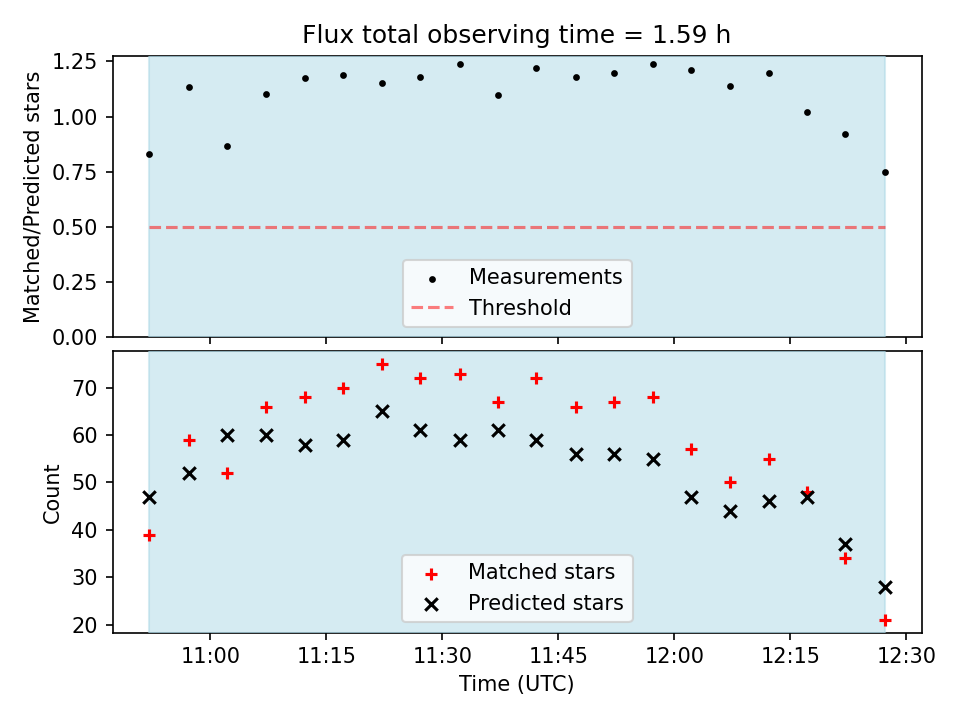 Flux total observing time = 1.59 h

Matched/Predicted stars

1.25
1.00
0.75
0.50
0.25
0.00

Measurements
Threshold

Count

70
60
50
40
30
20

Matched stars
Predicted stars

11:00
11:15
11:30
11:45
12:00
12:15
12:30

Time (UTC)